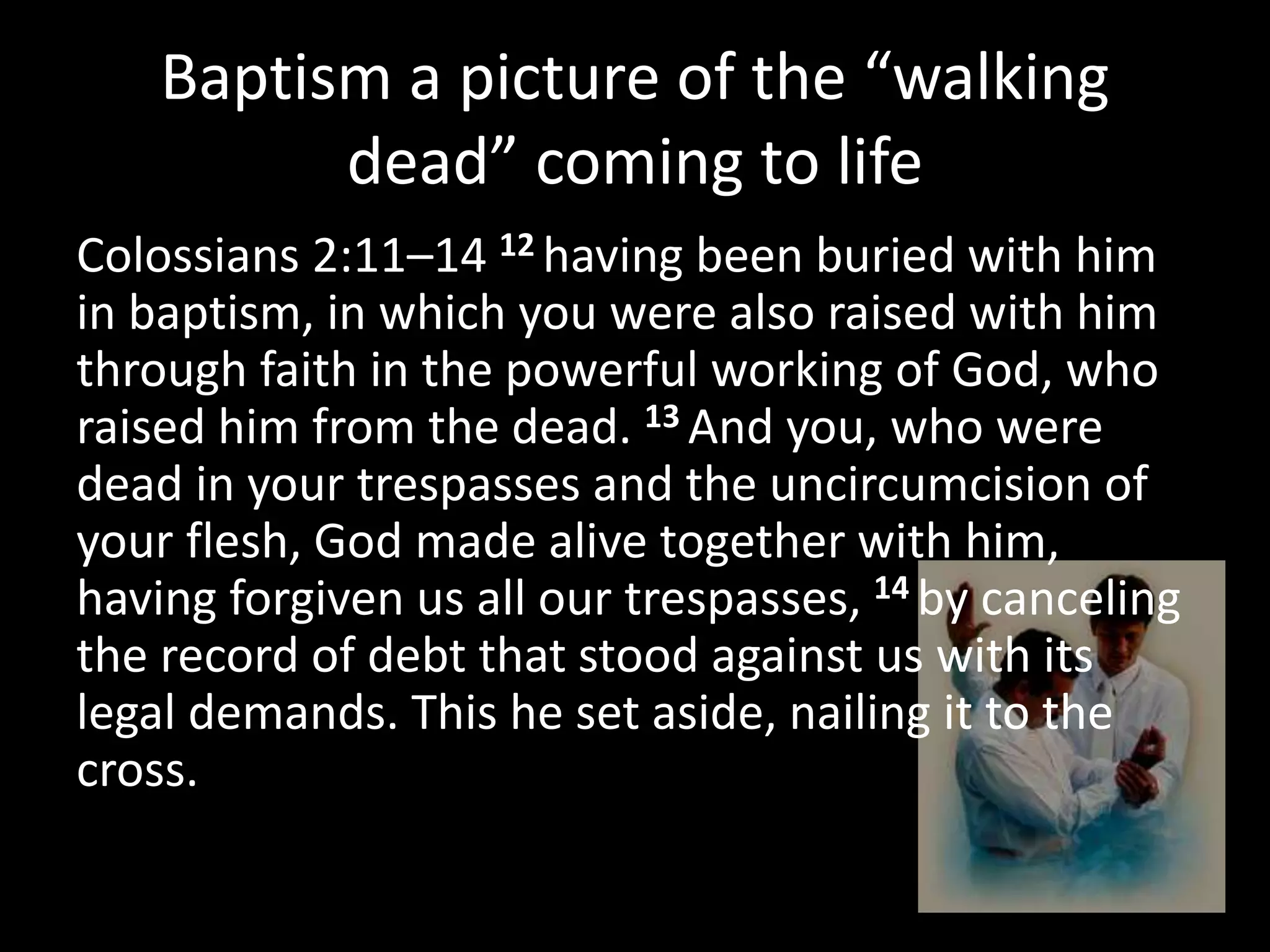 Baptism a picture of the “walking dead” coming to life

Colossians 2:11–14 $^{12}$ having been buried with him in baptism, in which you were also raised with him through faith in the powerful working of God, who raised him from the dead. $^{13}$ And you, who were dead in your trespasses and the uncircumcision of your flesh, God made alive together with him, having forgiven us all our trespasses, $^{14}$ by canceling the record of debt that stood against us with its legal demands. This he set aside, nailing it to the cross.